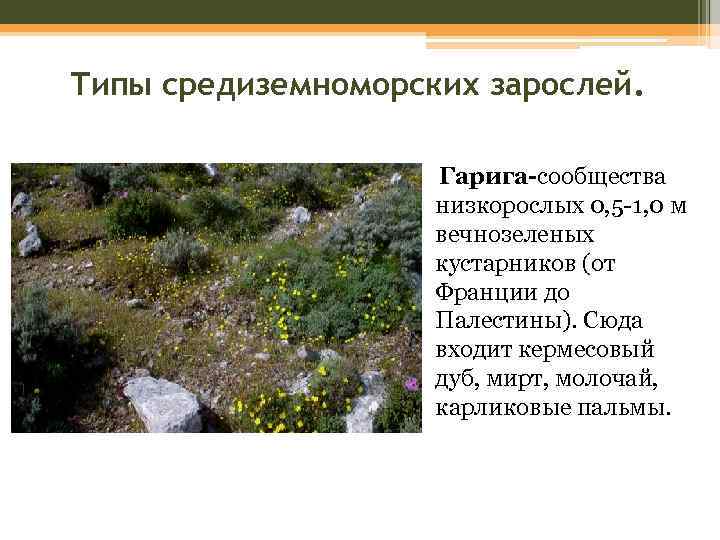 Типы средиземноморских зарослей.

Гарига-сообщества низкорослых 0,5-1,0 м вечнозеленых кустарников (от Франции до Палестины). Сюда входит кермесовый дуб, мирт, молочай, карликовые пальмы.